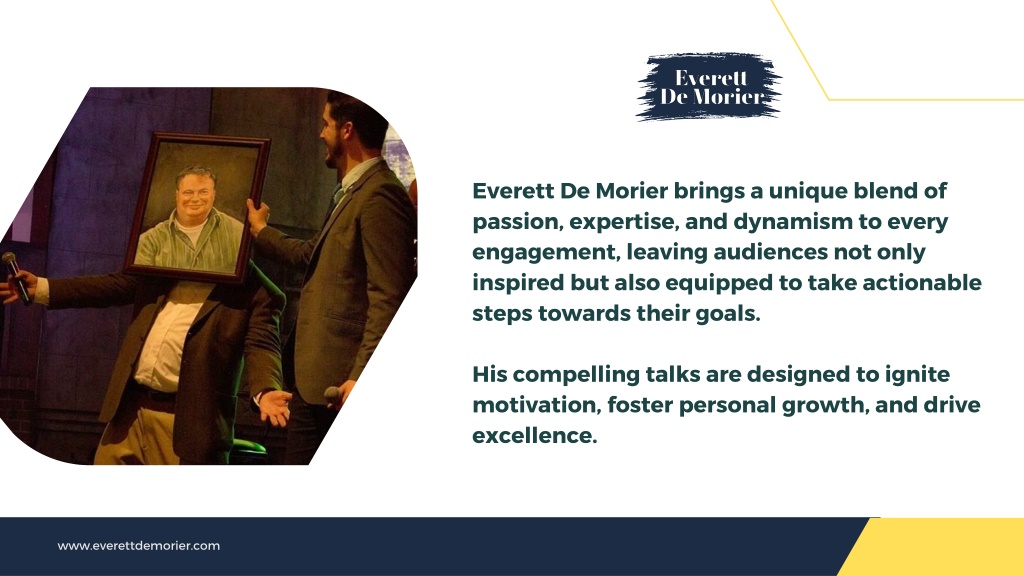 Everett De Morier

Everett De Morier brings a unique blend of passion, expertise, and dynamism to every engagement, leaving audiences not only inspired but also equipped to take actionable steps towards their goals.

His compelling talks are designed to ignite motivation, foster personal growth, and drive excellence.

www.everettdemorier.com